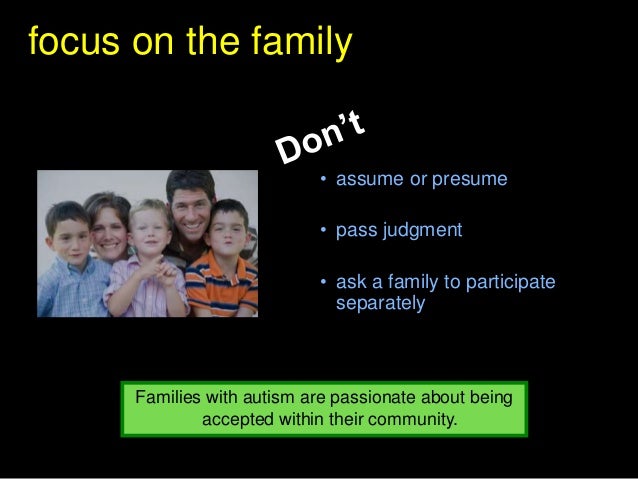 focus on the family

Don't

• assume or presume

• pass judgment

• ask a family to participate separately

Families with autism are passionate about being accepted within their community.